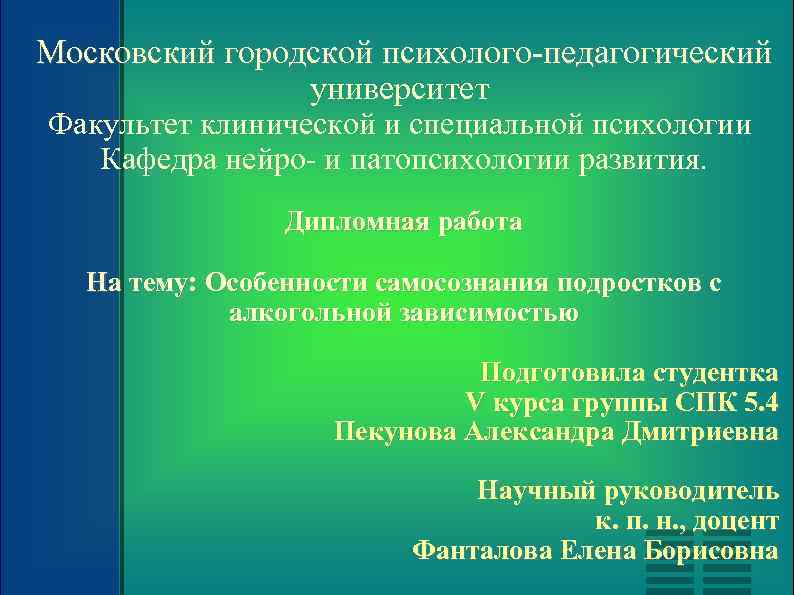 Московский городской психолого-педагогический университет
Факультет клинической и специальной психологии
Кафедра нейро- и патопсихологии развития.

Дипломная работа

На тему: Особенности самосознания подростков с алкогольной зависимостью

Подготовила студентка
V курса группы СПК 5.4
Пекунова Александра Дмитриевна

Научный руководитель
к. п. н., доцент
Фанталова Елена Борисовна